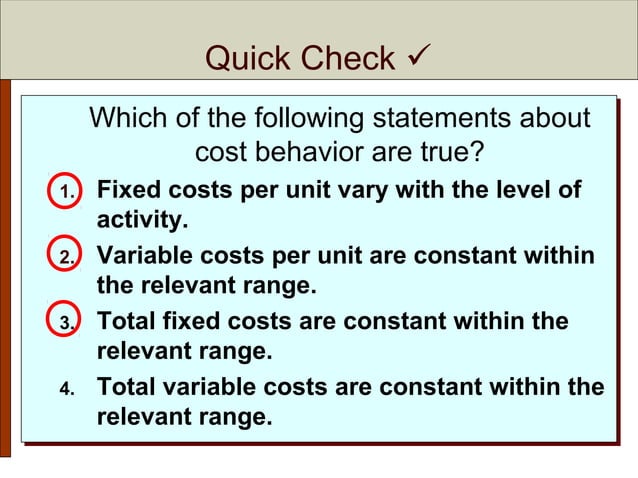 Quick Check ✓

Which of the following statements about cost behavior are true?

1. Fixed costs per unit vary with the level of activity.

2. Variable costs per unit are constant within the relevant range.

3. Total fixed costs are constant within the relevant range.

4. Total variable costs are constant within the relevant range.